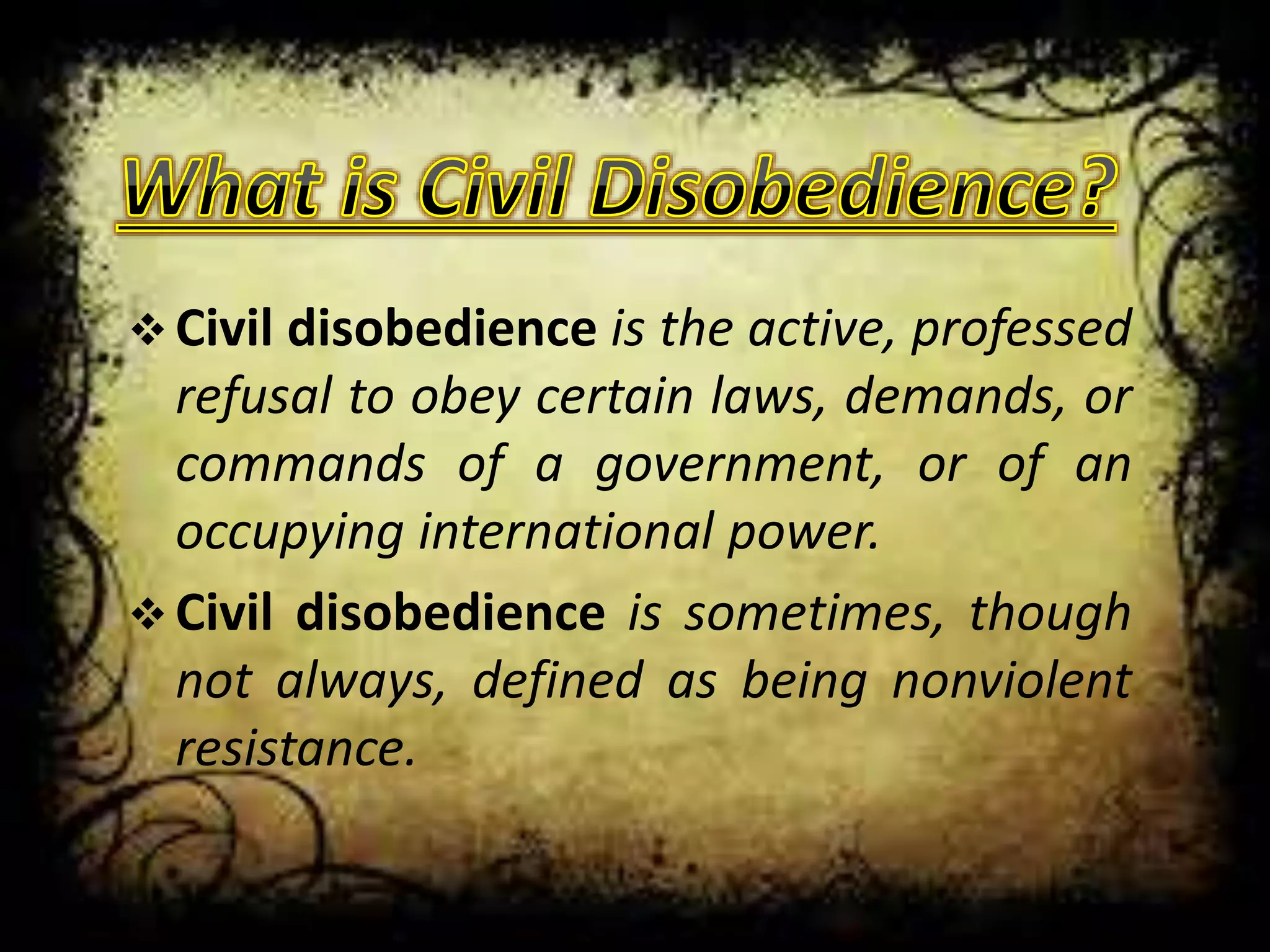 What is Civil Disobedience?

❖ Civil disobedience is the active, professed refusal to obey certain laws, demands, or commands of a government, or of an occupying international power.

❖ Civil disobedience is sometimes, though not always, defined as being nonviolent resistance.